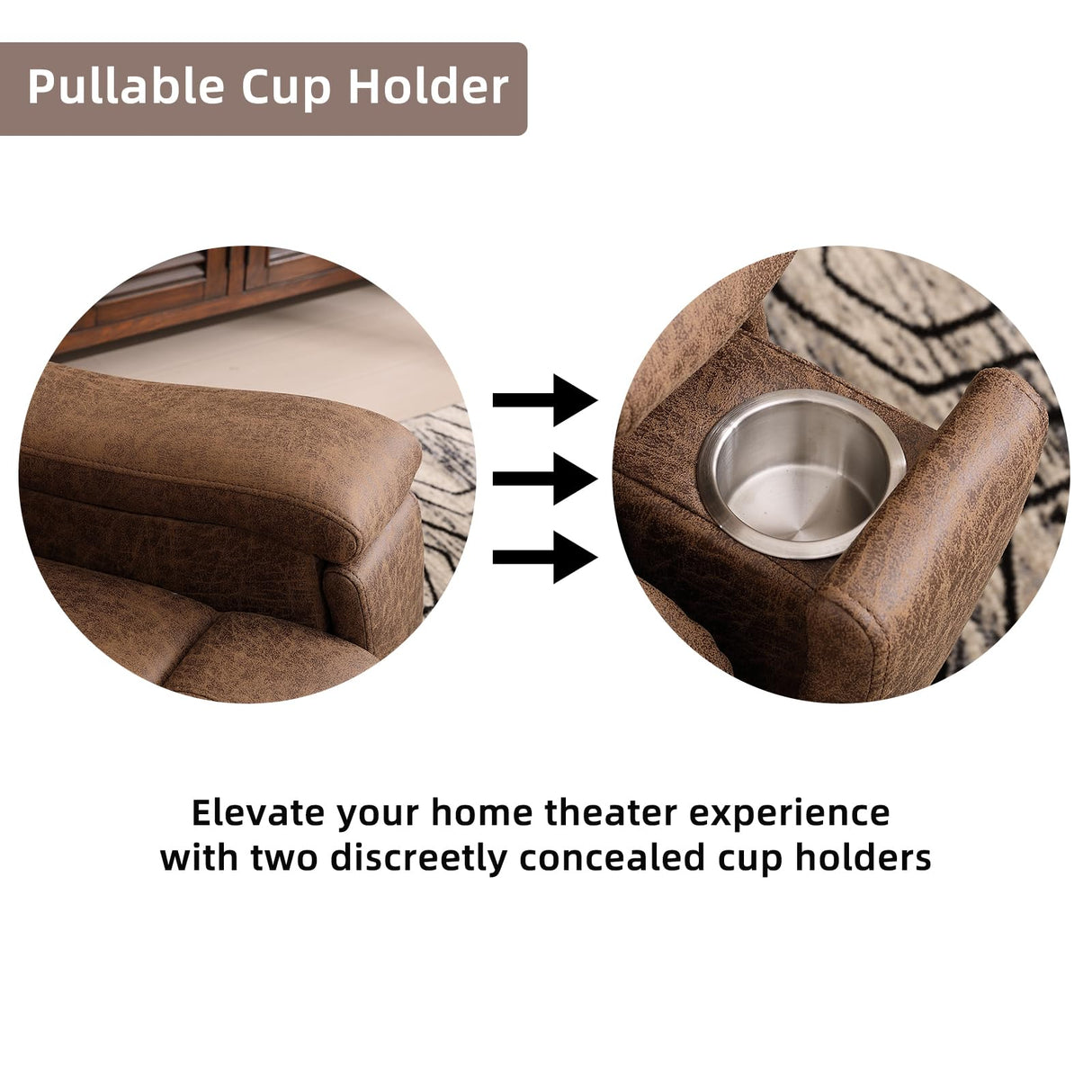 Pullable Cup Holder

Elevate your home theater experience with two discreetly concealed cup holders